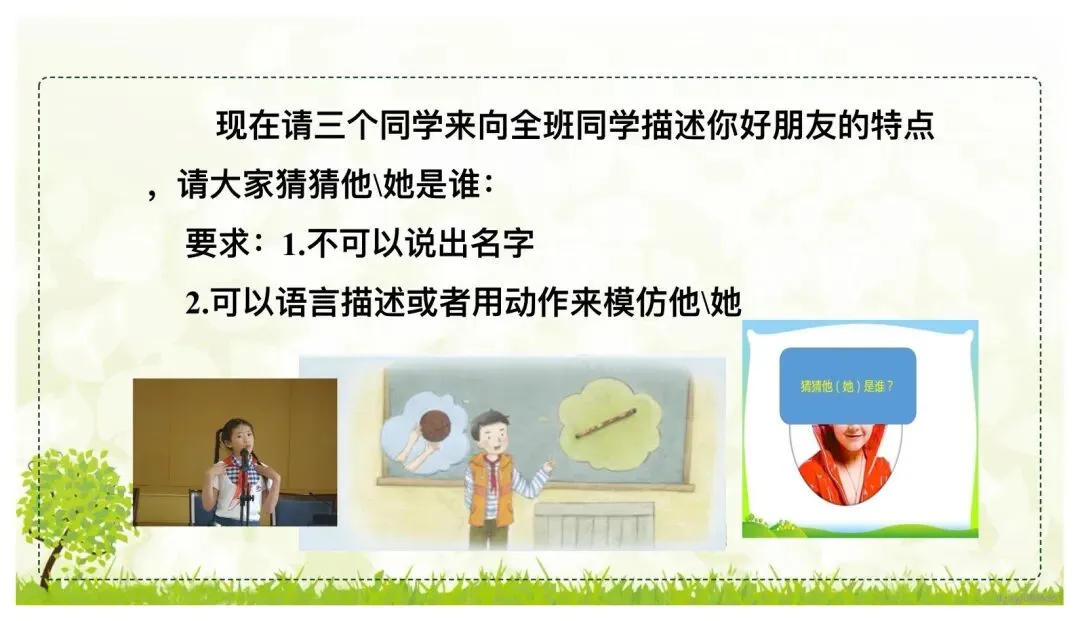 现在请三个同学来向全班同学描述你好朋友的特点，请大家猜猜他\她是谁：

要求：1.不可以说出名字

2.可以语言描述或者用动作来模仿他\她

猜猜他（她）是谁？